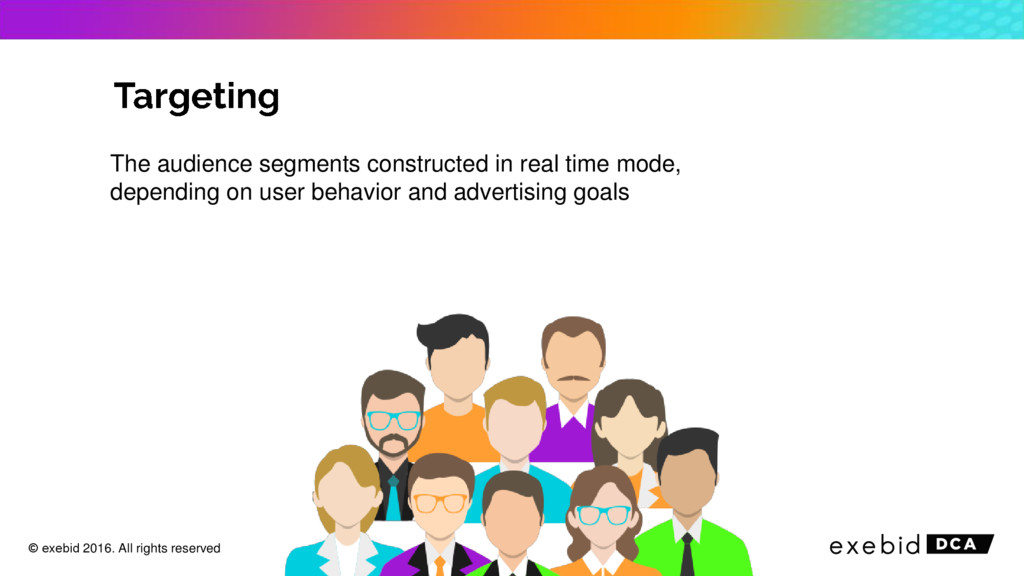 Targeting

The audience segments constructed in real time mode, depending on user behavior and advertising goals

© exebid 2016. All rights reserved

exebid DCA